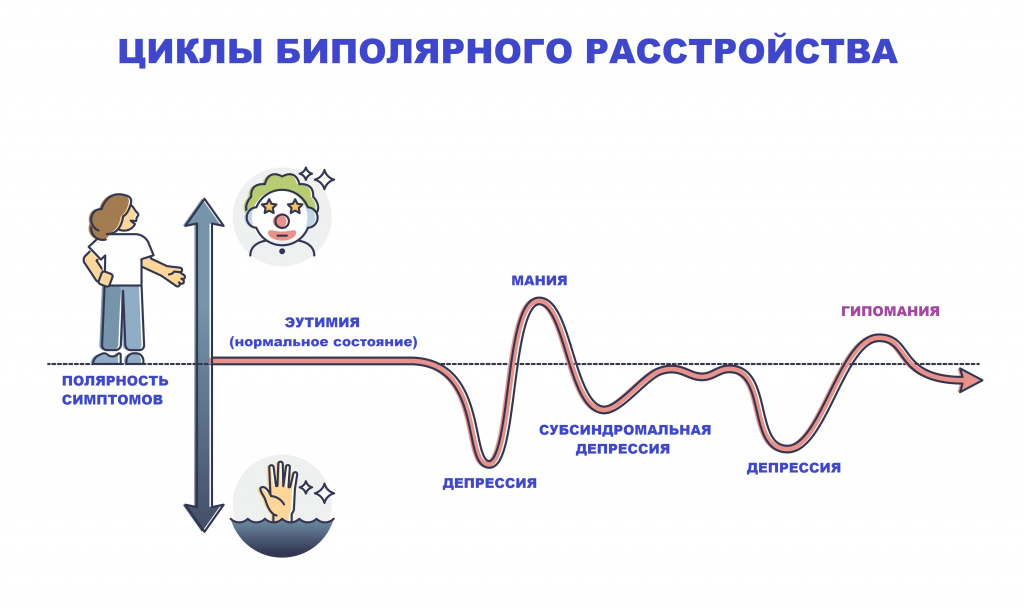 ЦИКЛЫ БИПОЛЯРНОГО РАССТРОЙСТВА

ПОЛЯРНОСТЬ СИМПТОМОВ

ЭУТИМИЯ
(нормальное состояние)

МАНИЯ

ДЕПРЕССИЯ

СУБСИНДРОМАЛЬНАЯ ДЕПРЕССИЯ

ДЕПРЕССИЯ

ГИПОМАНИЯ